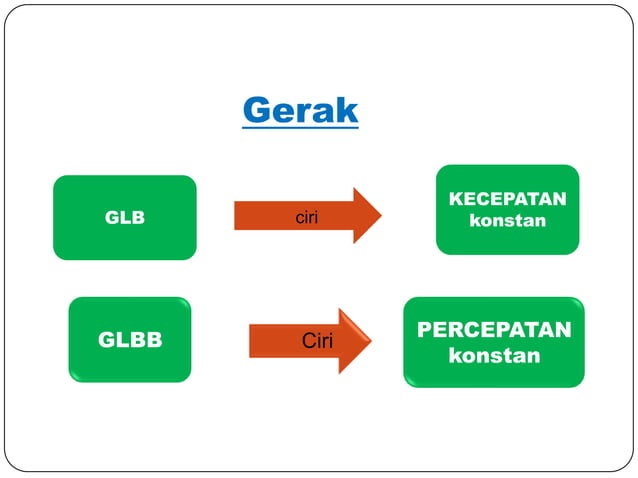 Gerak

GLB

ciri

KECEPATAN konstan

GLBB

Ciri

PERCEPATAN konstan